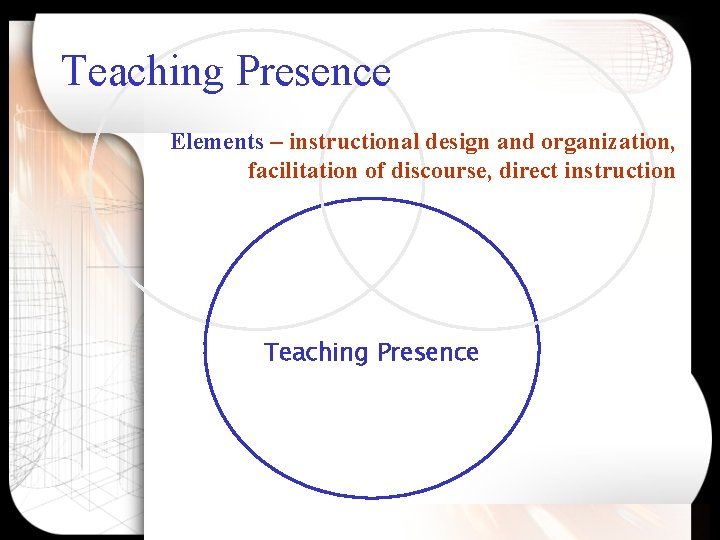 Teaching Presence

Elements – instructional design and organization, facilitation of discourse, direct instruction

Teaching Presence